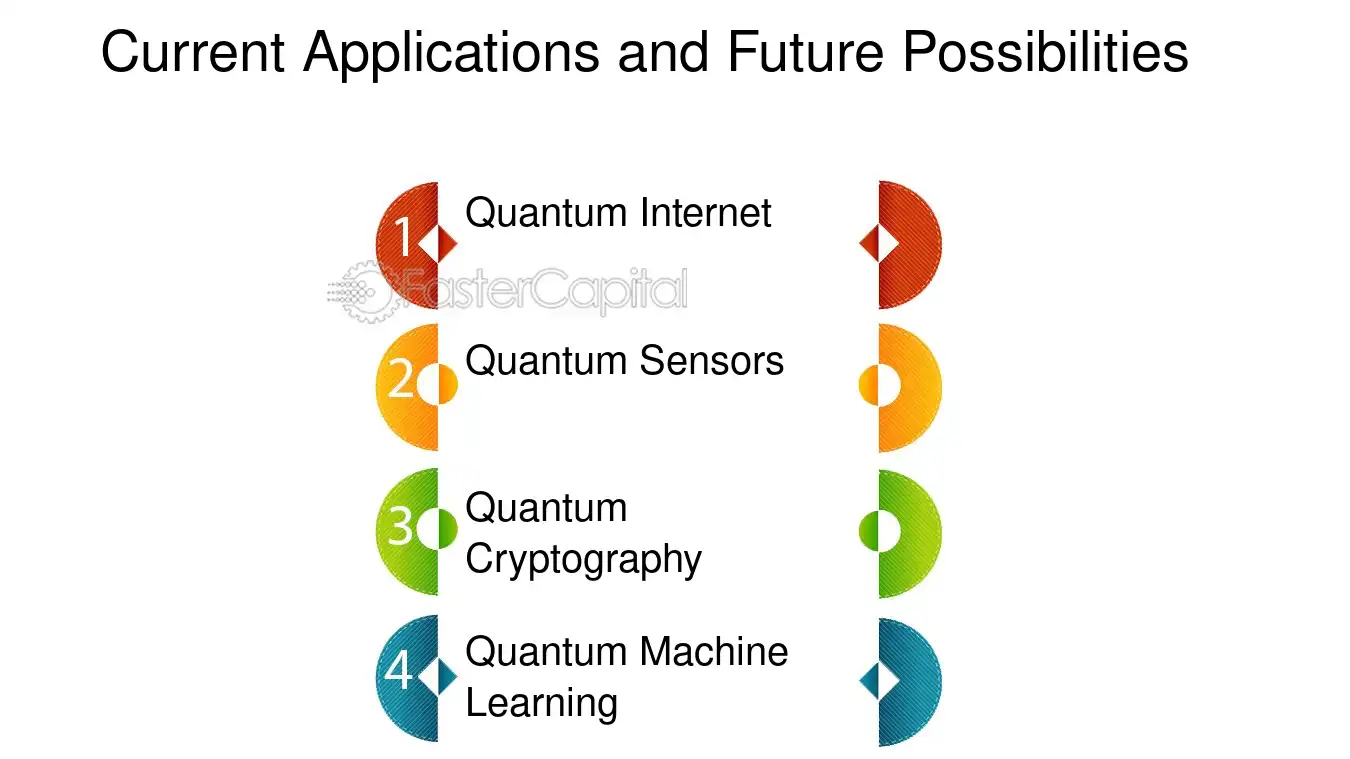 Current Applications and Future Possibilities

1 Quantum Internet

2 Quantum Sensors

3 Quantum Cryptography

4 Quantum Machine Learning

FasterCapital